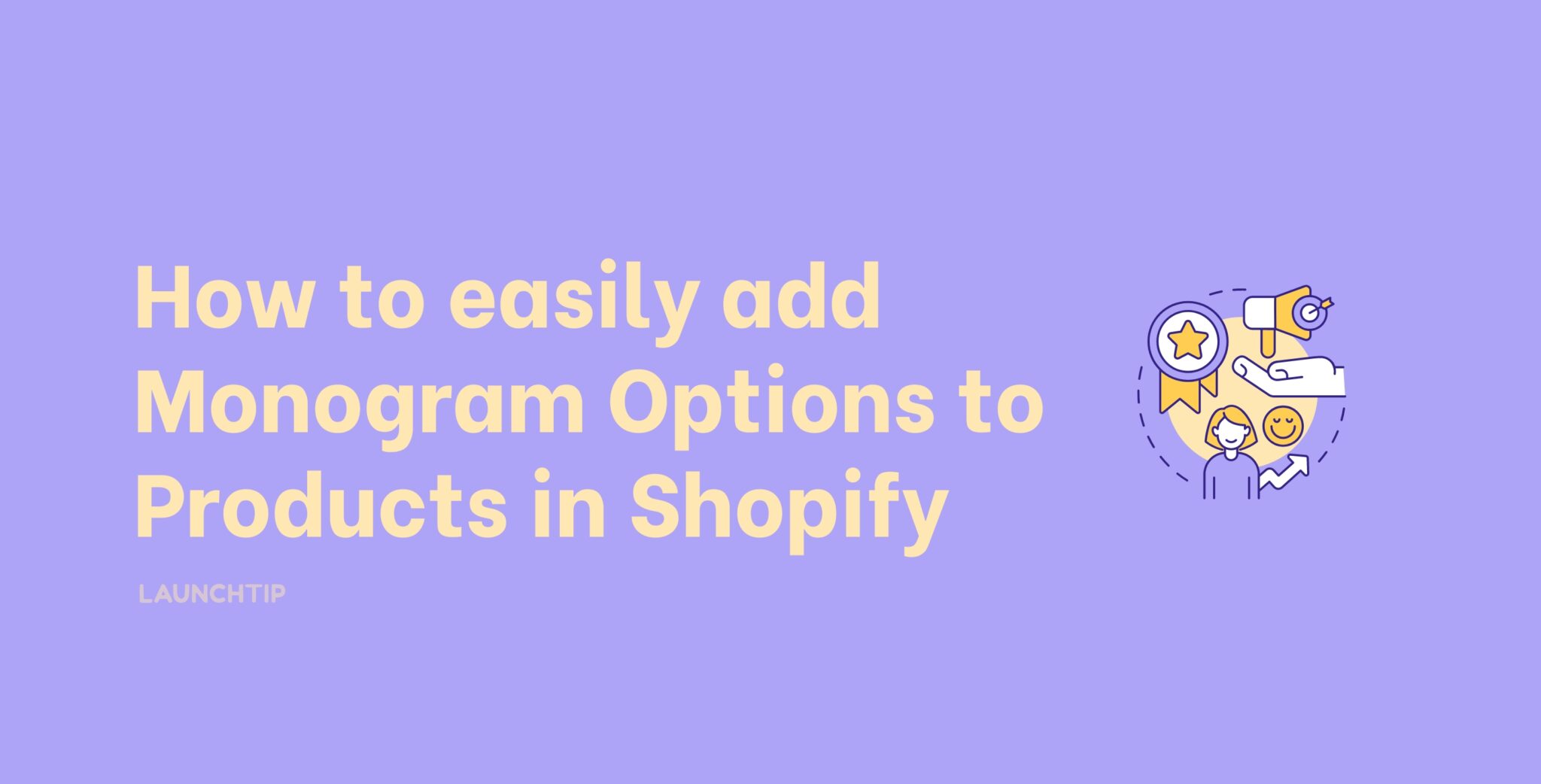 How to easily add Monogram Options to Products in Shopify

LAUNCHTIP